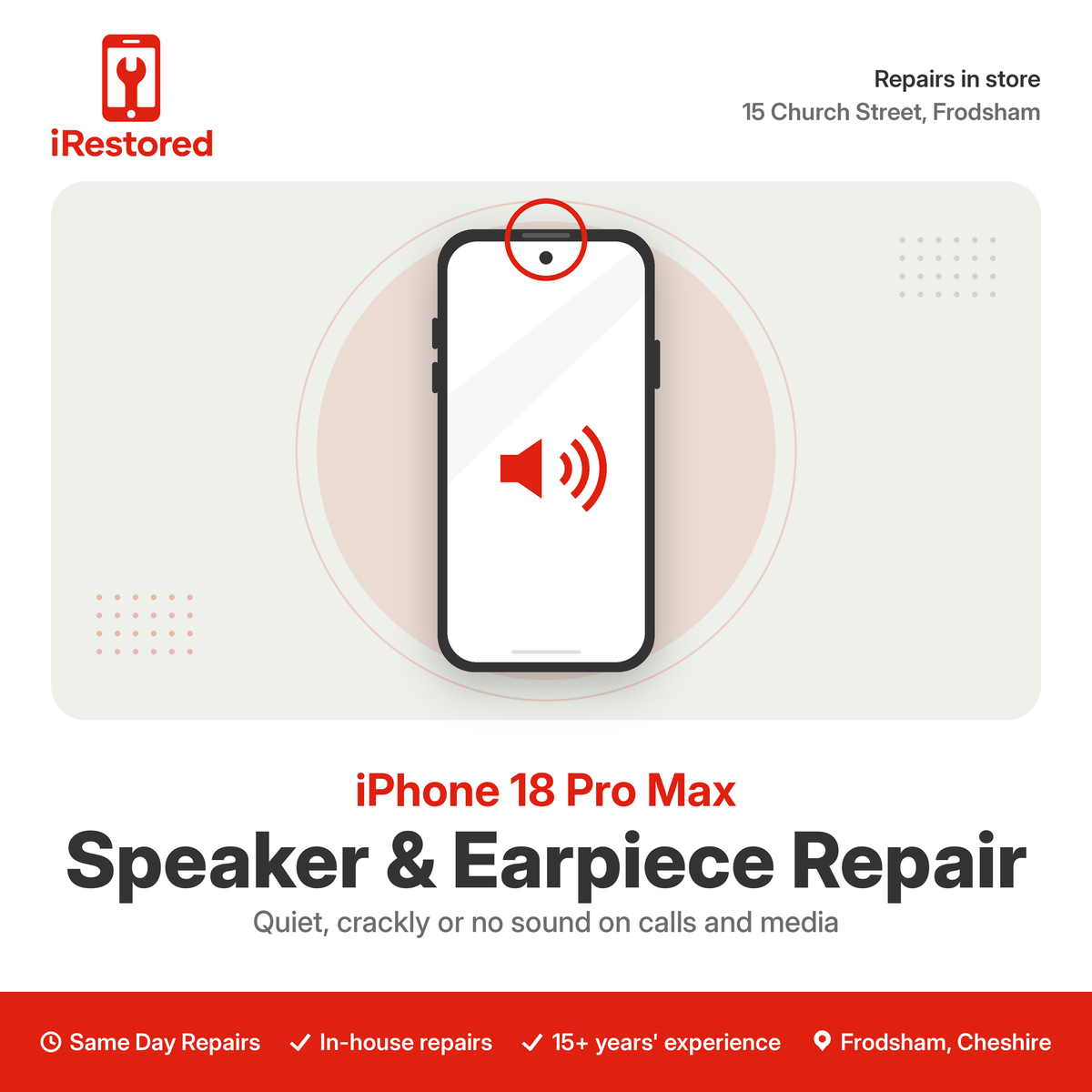 iRestored

Repairs in store
15 Church Street, Frodsham

iPhone 18 Pro Max
Speaker & Earpiece Repair
Quiet, crackly or no sound on calls and media

Same Day Repairs ✓ In-house repairs ✓ 15+ years' experience Frodsham, Cheshire